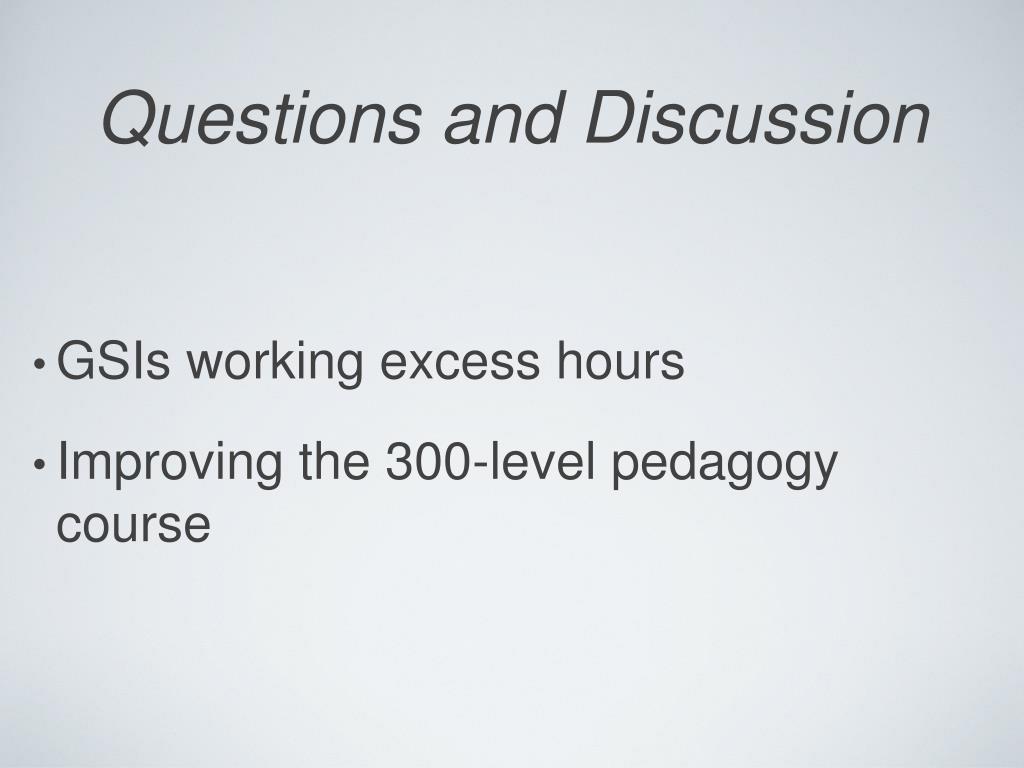 Questions and Discussion

• GSIs working excess hours

• Improving the 300-level pedagogy course